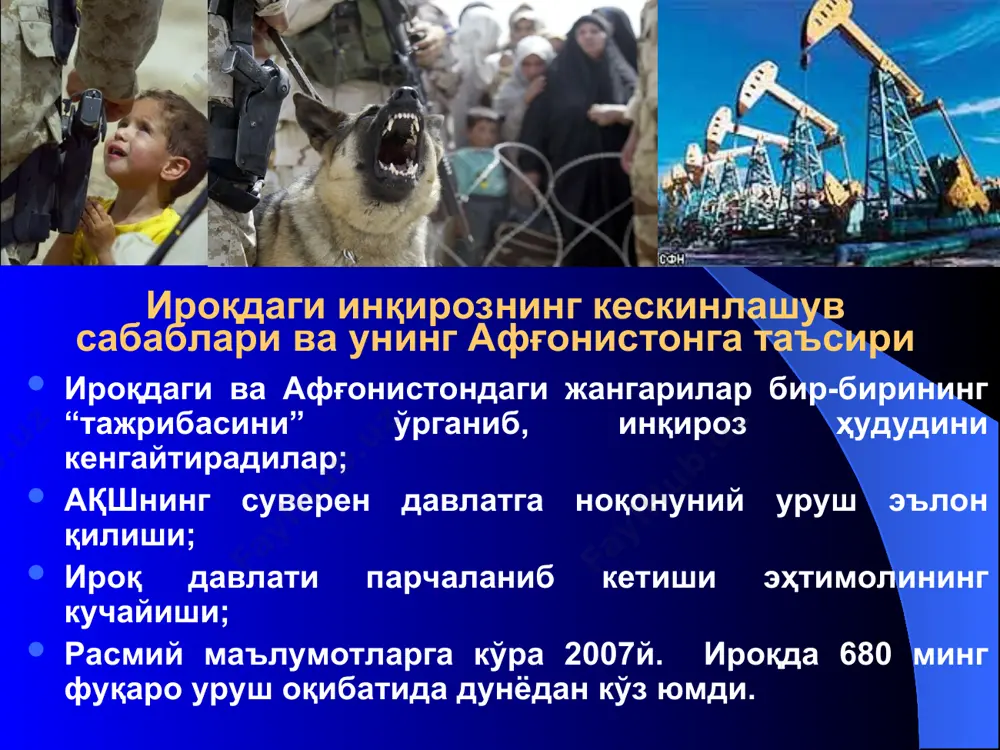 СФН

Ироқдаги инқирознинг кескинлашув сабаблари ва унинг Афғонистонга таъсири

- Ироқдаги ва Афғонистондаги жангарилар бир-бирининг “тажрибасини” ўрганиб, инқироз ҳудудини кенгайтирадилар;
- АҚШнинг суверен давлатга ноқонуний уруш эълон қилиши;
- Ироқ давлати парчаланиб кетиши эҳтимолининг кучайиши;
- Расмий маълумотларга кўра 2007й. Ироқда 680 минг фуқаро уруш оқибатида дунёдан кўз юмди.